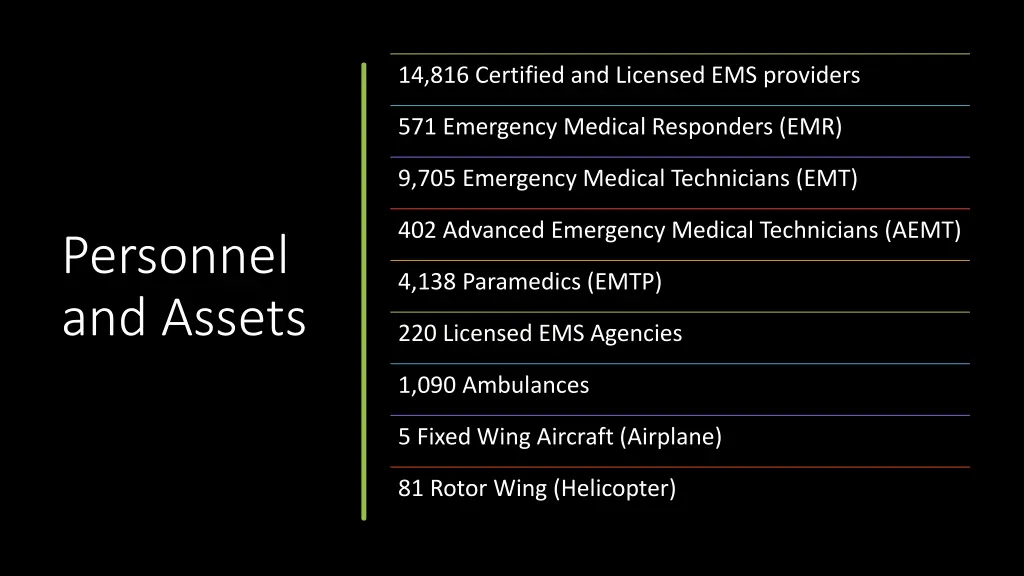 Personnel and Assets

14,816 Certified and Licensed EMS providers

571 Emergency Medical Responders (EMR)

9,705 Emergency Medical Technicians (EMT)

402 Advanced Emergency Medical Technicians (AEMT)

4,138 Paramedics (EMTP)

220 Licensed EMS Agencies

1,090 Ambulances

5 Fixed Wing Aircraft (Airplane)

81 Rotor Wing (Helicopter)